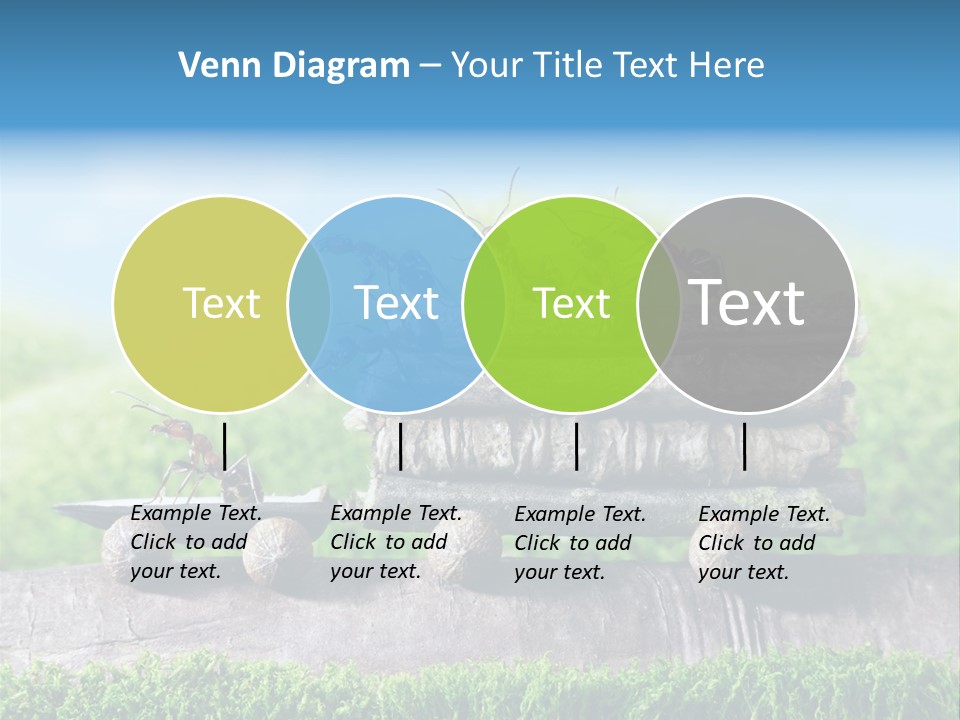 Venn Diagram – Your Title Text Here

Text

Text

Text

Text

Example Text. Click to add your text.

Example Text. Click to add your text.

Example Text. Click to add your text.

Example Text. Click to add your text.